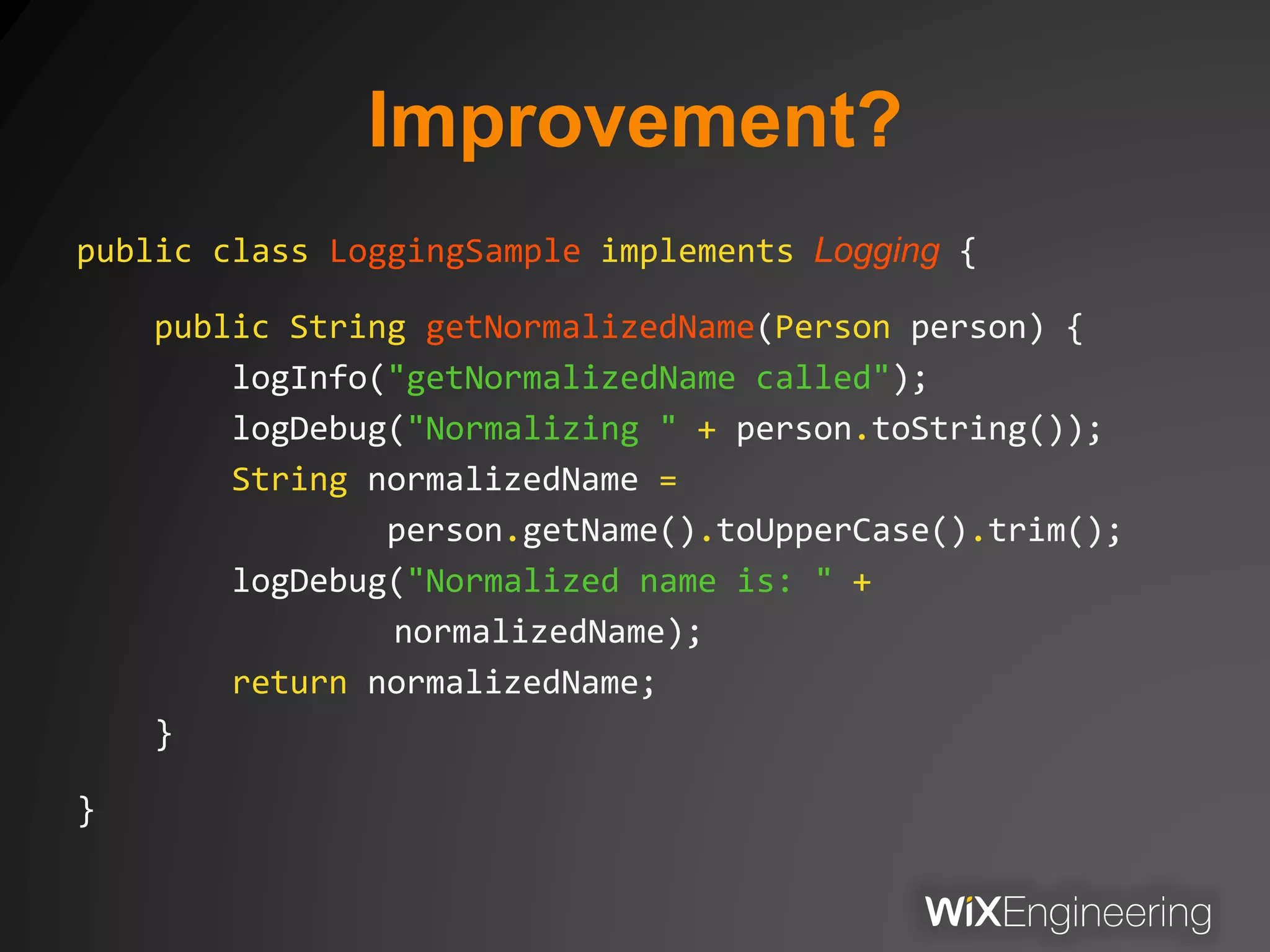 Improvement?

public class LoggingSample implements Logging {

public String getNormalizedName(Person person) {
logInfo("getNormalizedName called");
logDebug("Normalizing " + person.toString());
String normalizedName =
person.getName().toUpperCase().trim();
logDebug("Normalized name is: " +
normalizedName);
return normalizedName;
}

}

WiXEngineering